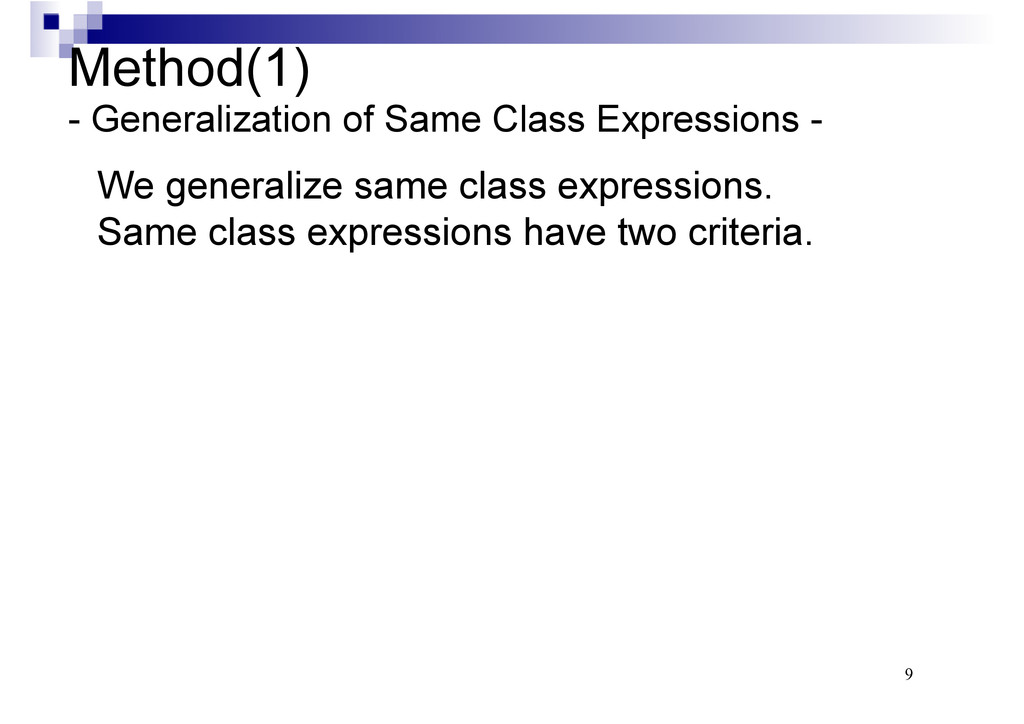 Method(1)
- Generalization of Same Class Expressions -

We generalize same class expressions.
Same class expressions have two criteria.

9